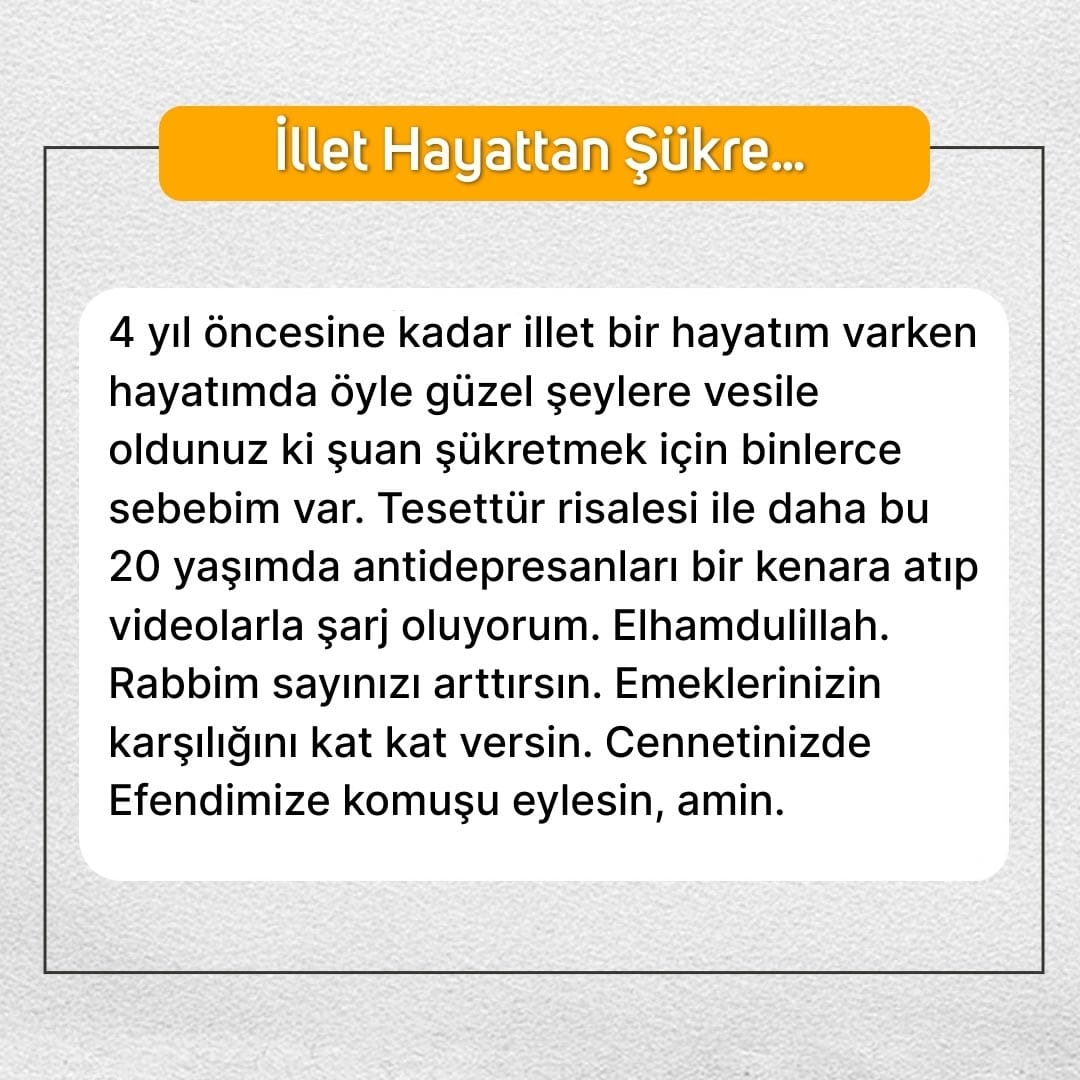 İllet Hayattan Şükre...

4 yıl öncesine kadar illet bir hayatım varken hayatımda öyle güzel şeylere vesile oldunuz ki şuan şükretmek için binlerce sebebim var. Tesettür risalesi ile daha bu 20 yaşımda antidepresanları bir kenara atıp videolarla şarj oluyorum. Elhamdulillah. Rabbim sayınızı arttırsın. Emeklerinizin karşılığını kat kat versin. Cennetinizde Efendimize komuşu eylesin, amin.